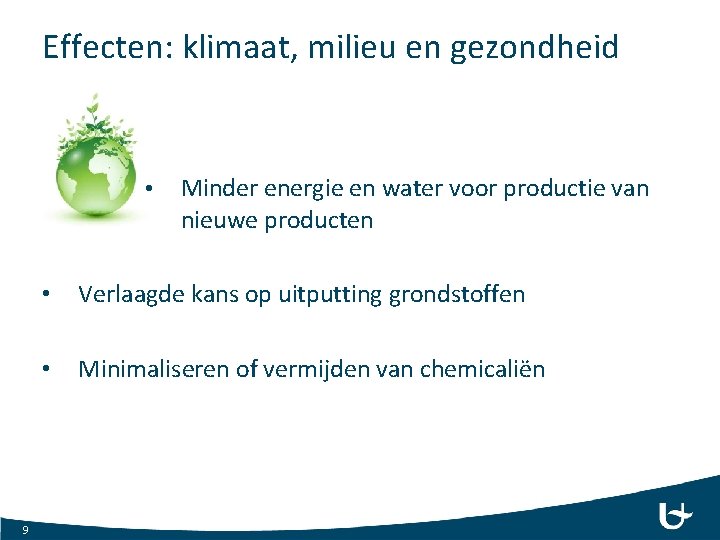 Effecten: klimaat, milieu en gezondheid

• Minder energie en water voor productie van nieuwe producten

• Verlaagde kans op uitputting grondstoffen

• Minimaliseren of vermijden van chemicaliën

9